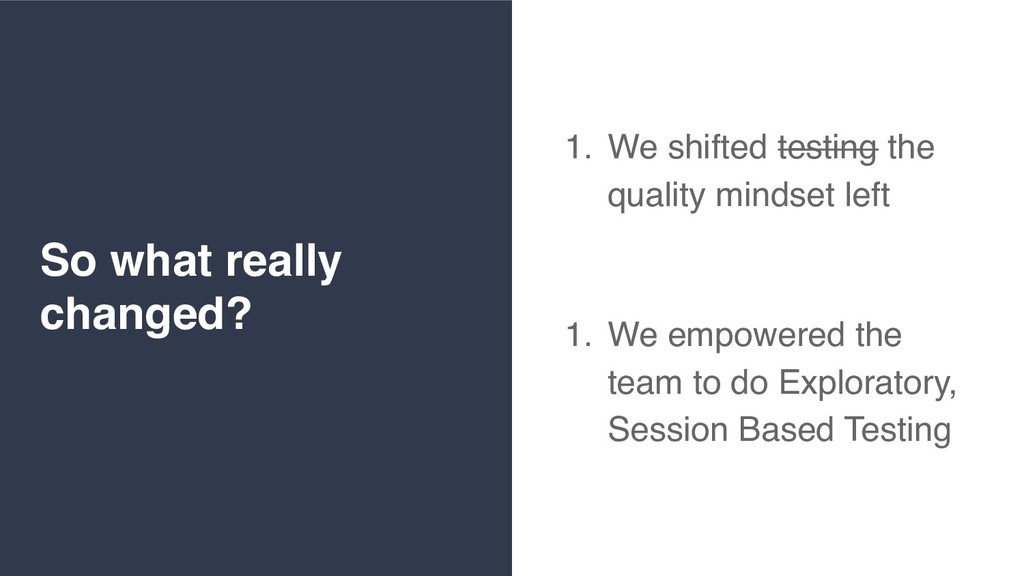 So what really changed?

1. We shifted ~~testing~~ the quality mindset left

1. We empowered the team to do Exploratory, Session Based Testing